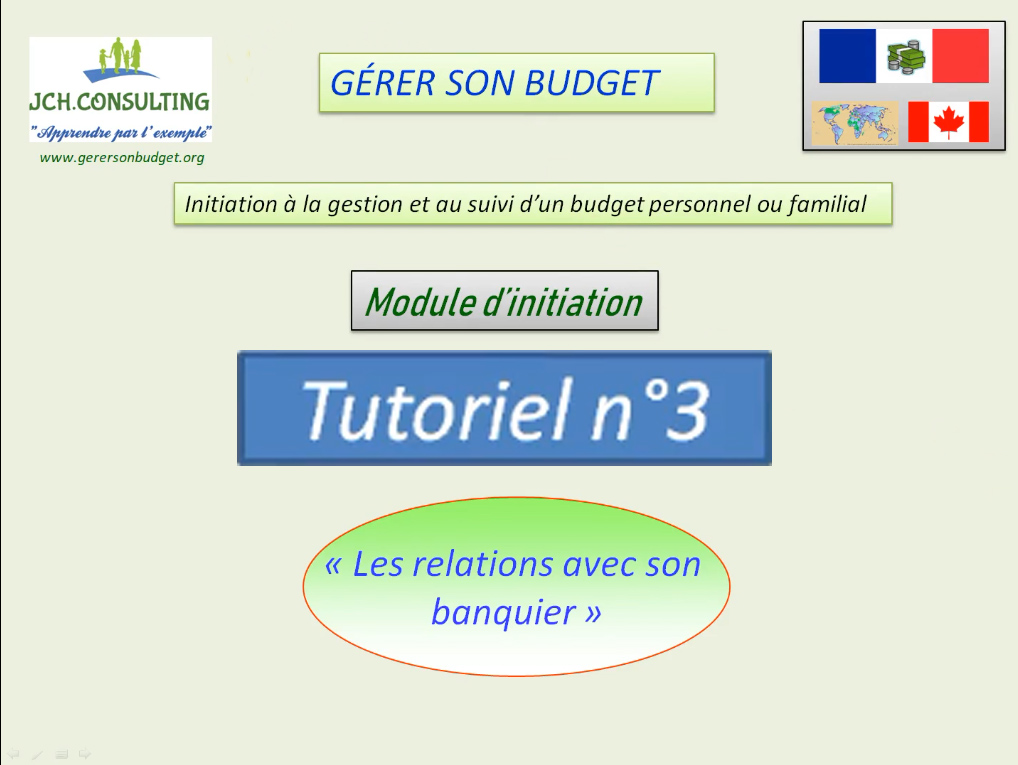 JCH.CONSULTING
"Apprendre par l'exemple"
www.gerersonbudget.org

GÉRER SON BUDGET

Initiation à la gestion et au suivi d'un budget personnel ou familial

Module d'initiation

Tutoriel n°3

« Les relations avec son banquier »